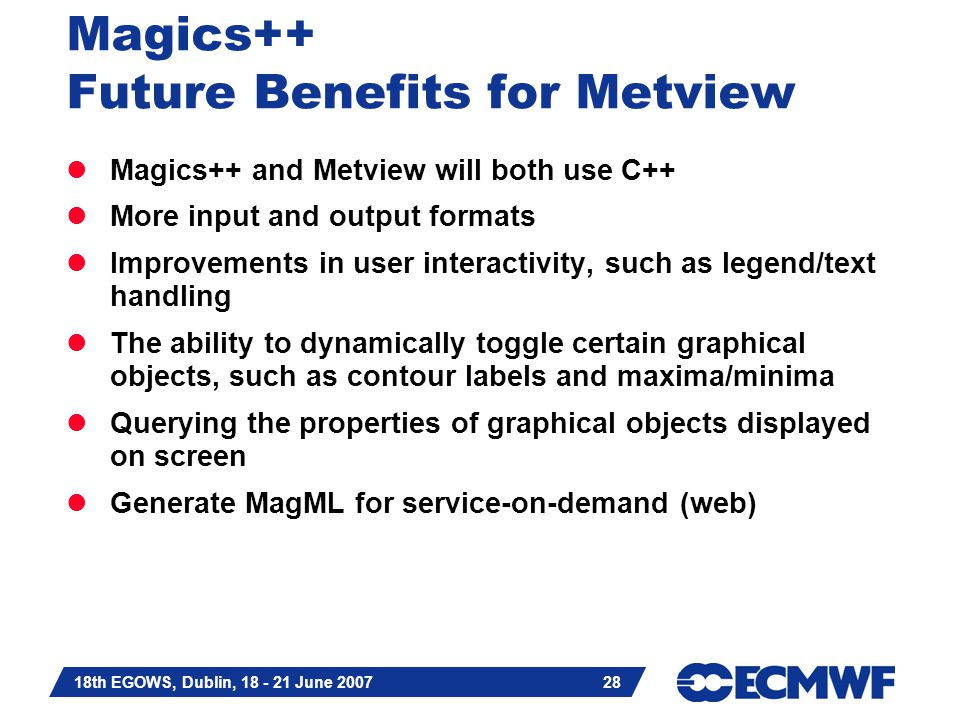 Magics++
Future Benefits for Metview

- Magics++ and Metview will both use C++
- More input and output formats
- Improvements in user interactivity, such as legend/text handling
- The ability to dynamically toggle certain graphical objects, such as contour labels and maxima/minima
- Querying the properties of graphical objects displayed on screen
- Generate MagML for service-on-demand (web)

18th EGOWS, Dublin, 18 - 21 June 2007 28

ECMWF